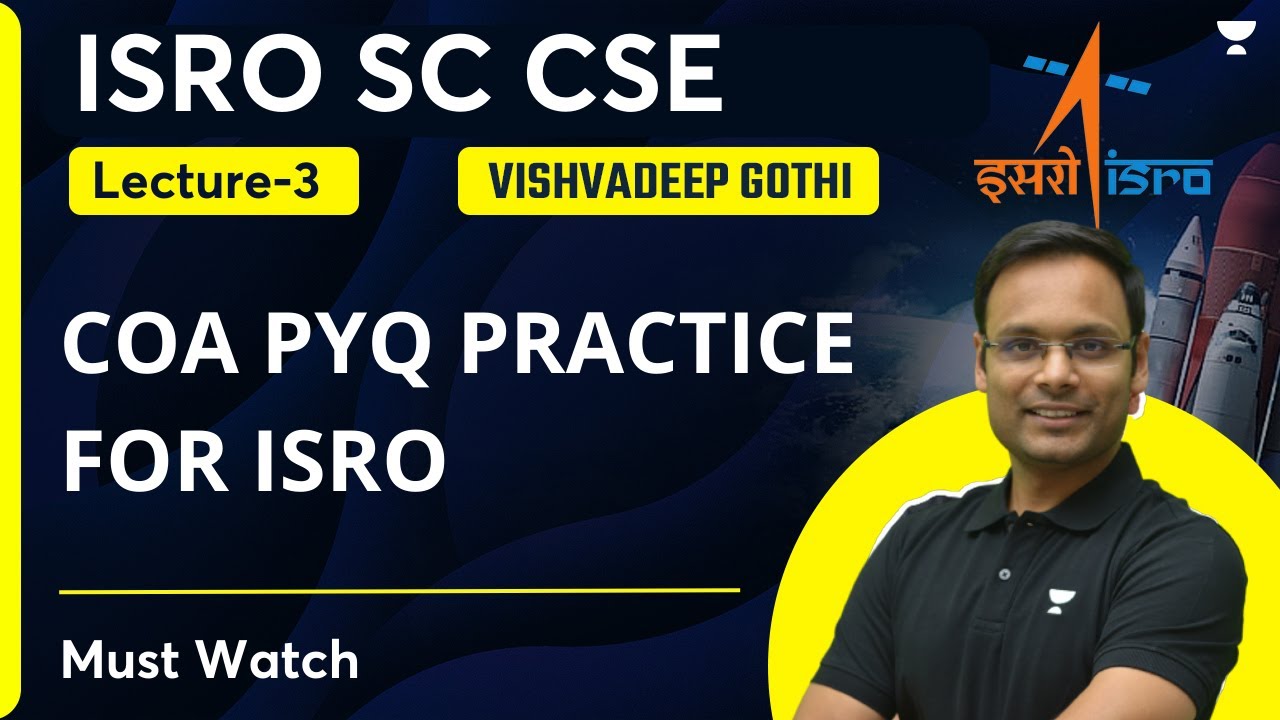 ISRO SC CSE

Lecture-3

VISHVADEEP GOTHI

इसरो isro

COA PYQ PRACTICE FOR ISRO

Must Watch